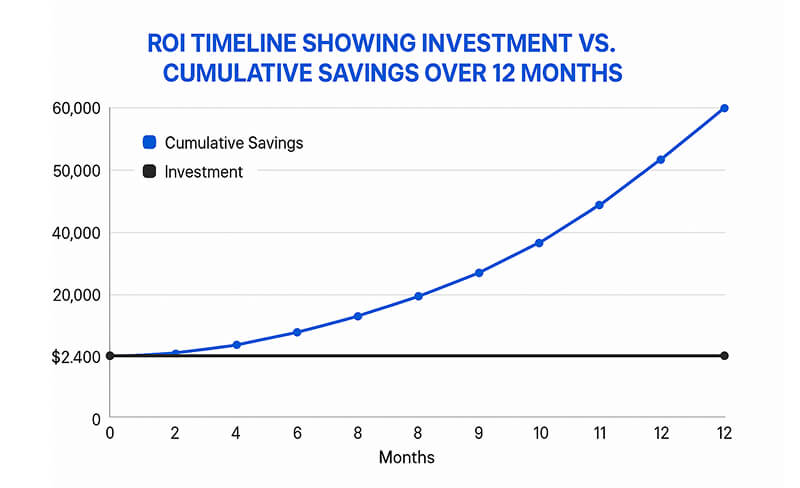 ROI TIMELINE SHOWING INVESTMENT VS. CUMULATIVE SAVINGS OVER 12 MONTHS

Cumulative Savings
Investment

60,000
50,000
40,000
20,000
$2,400
0

0
2
4
6
8
8
9
10
11
12
12

Months